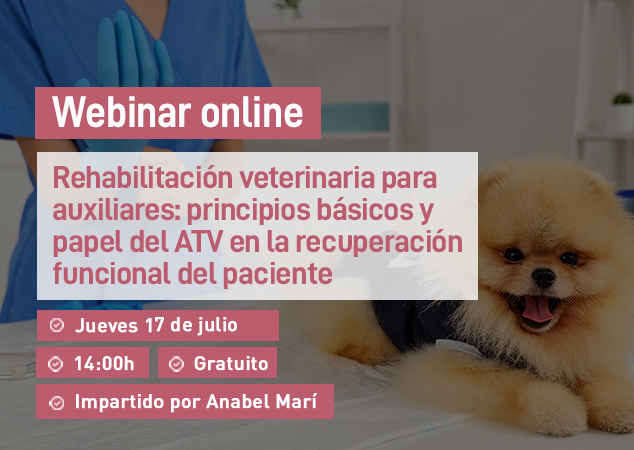 Webinar online

Rehabilitación veterinaria para auxiliares: principios básicos y papel del ATV en la recuperación funcional del paciente

Jueves 17 de julio

14:00h

Gratuito

Impartido por Anabel Marí